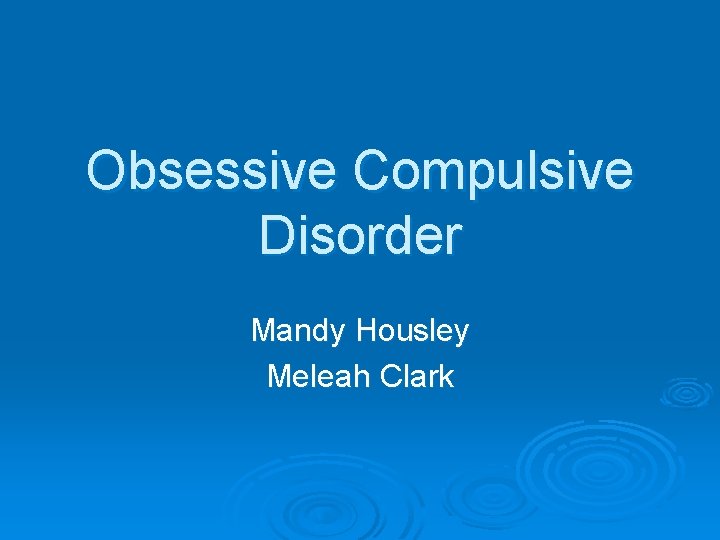 Obsessive Compulsive Disorder

Mandy Housley
Meleah Clark